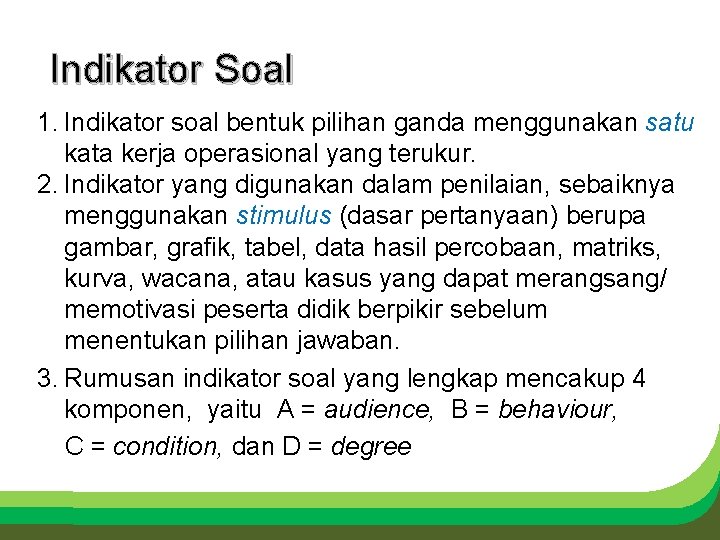 Indikator Soal

1. Indikator soal bentuk pilihan ganda menggunakan satu kata kerja operasional yang terukur.
2. Indikator yang digunakan dalam penilaian, sebaiknya menggunakan stimulus (dasar pertanyaan) berupa gambar, grafik, tabel, data hasil percobaan, matriks, kurva, wacana, atau kasus yang dapat merangsang/ memotivasi peserta didik berpikir sebelum menentukan pilihan jawaban.
3. Rumusan indikator soal yang lengkap mencakup 4 komponen, yaitu A = audience, B = behaviour,

C = condition, dan D = degree